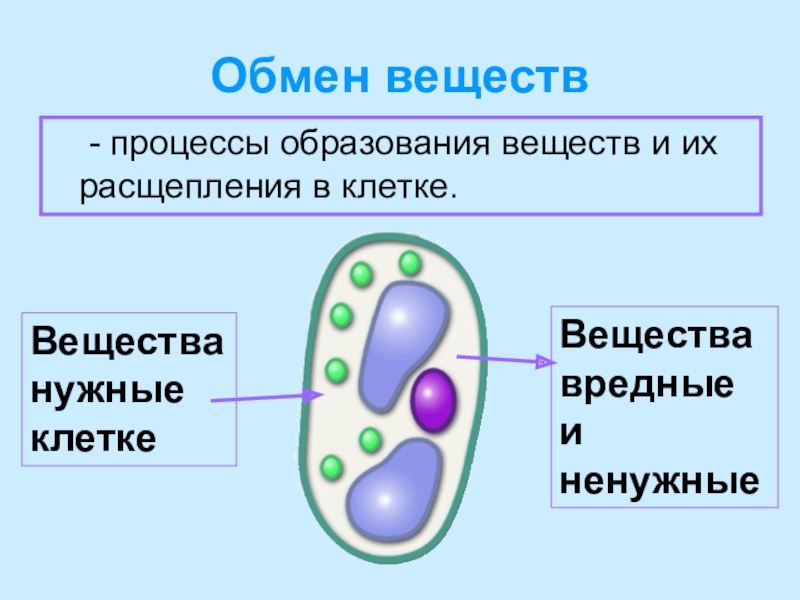 Обмен веществ

- процессы образования веществ и их расщепления в клетке.

Вещества нужные клетке

Вещества вредные и ненужные